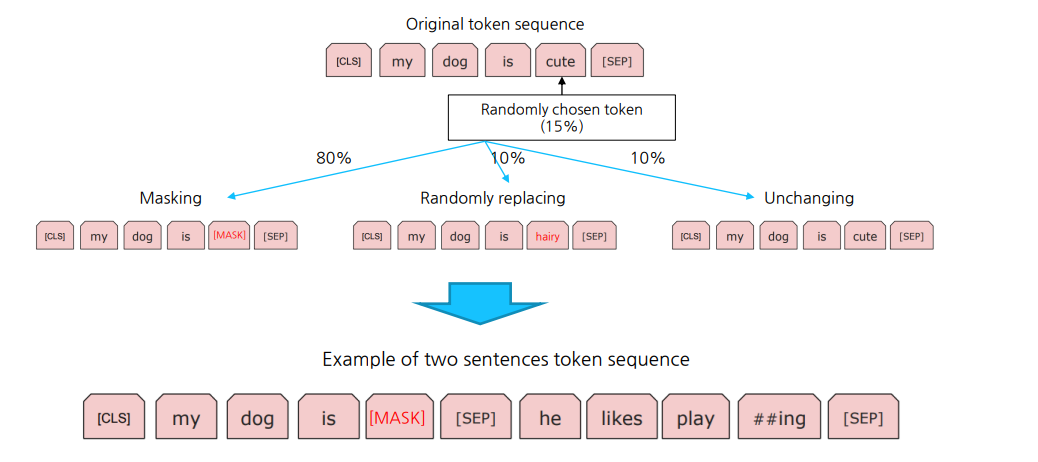 Original token sequence

[CLS] my dog is cute [SEP]

Randomly chosen token (15%)

80%
10%
10%

Masking

[CLS] my dog is [MASK] [SEP]

Randomly replacing

[CLS] my dog is hairy [SEP]

Unchanging

[CLS] my dog is cute [SEP]

Example of two sentences token sequence

[CLS] my dog is [MASK] [SEP] he likes play ##ing [SEP]